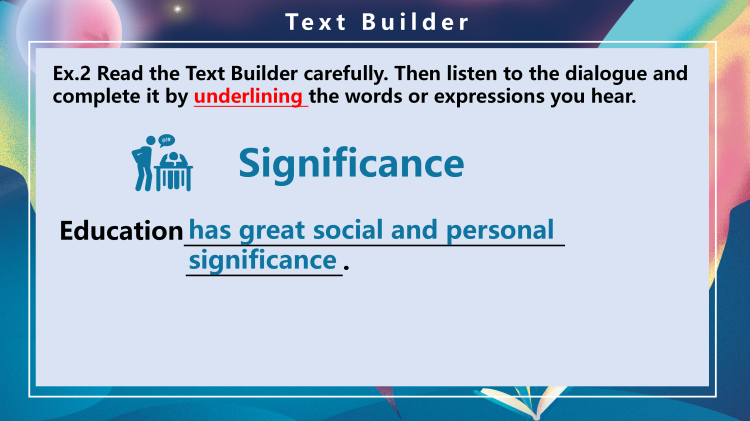 Text Builder

Ex.2 Read the Text Builder carefully. Then listen to the dialogue and complete it by underlining the words or expressions you hear.

Significance

Education has great social and personal significance.